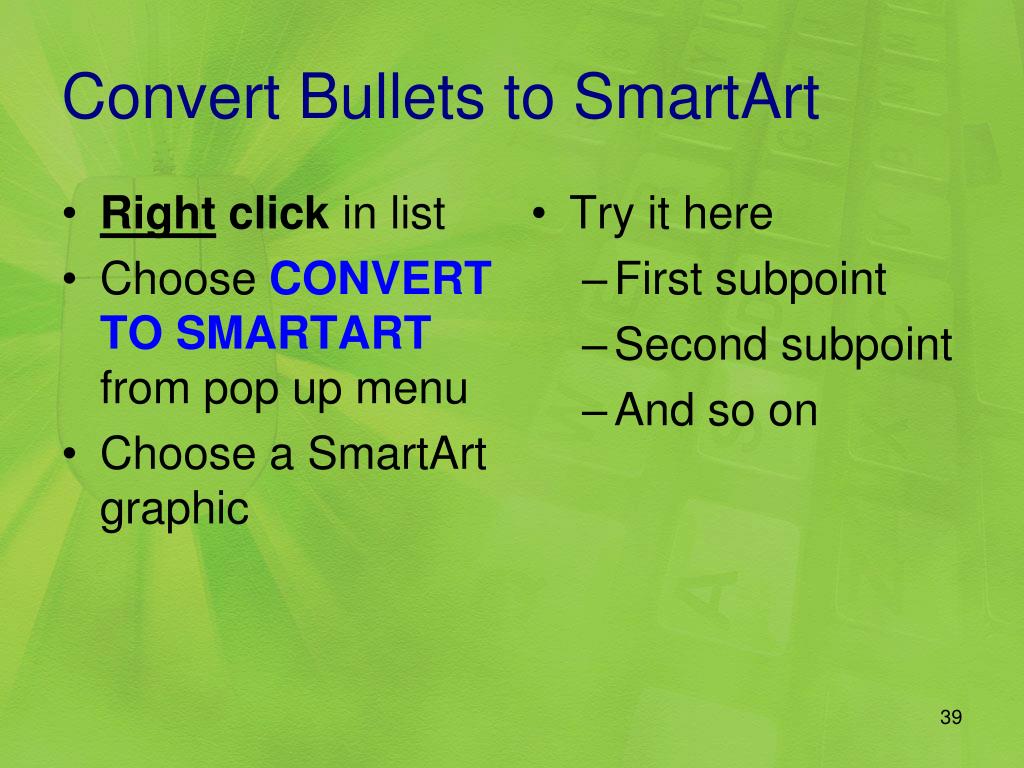 Convert Bullets to SmartArt

• Right click in list
• Choose CONVERT TO SMARTART from pop up menu
• Choose a SmartArt graphic

• Try it here
– First subpoint
– Second subpoint
– And so on

39